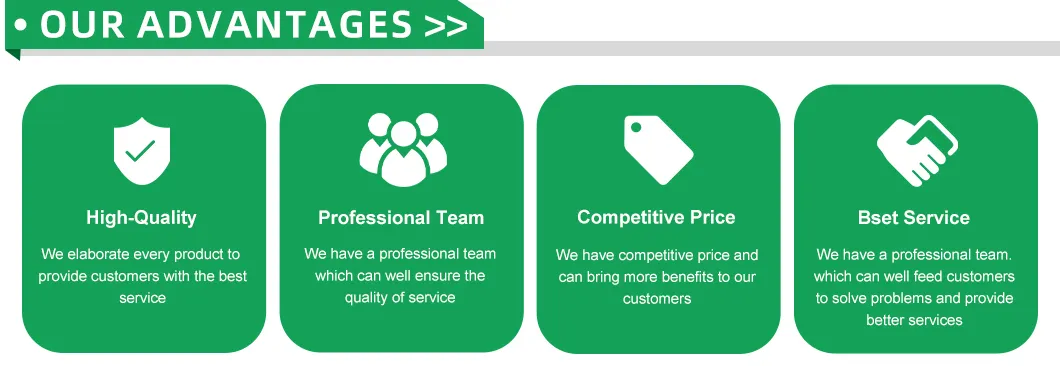 • OUR ADVANTAGES >>

High-Quality

We elaborate every product to provide customers with the best service

Professional Team

We have a professional team which can well ensure the quality of service

Competitive Price

We have competitive price and can bring more benefits to our customers

Bset Service

We have a professional team. which can well feed customers to solve problems and provide better services